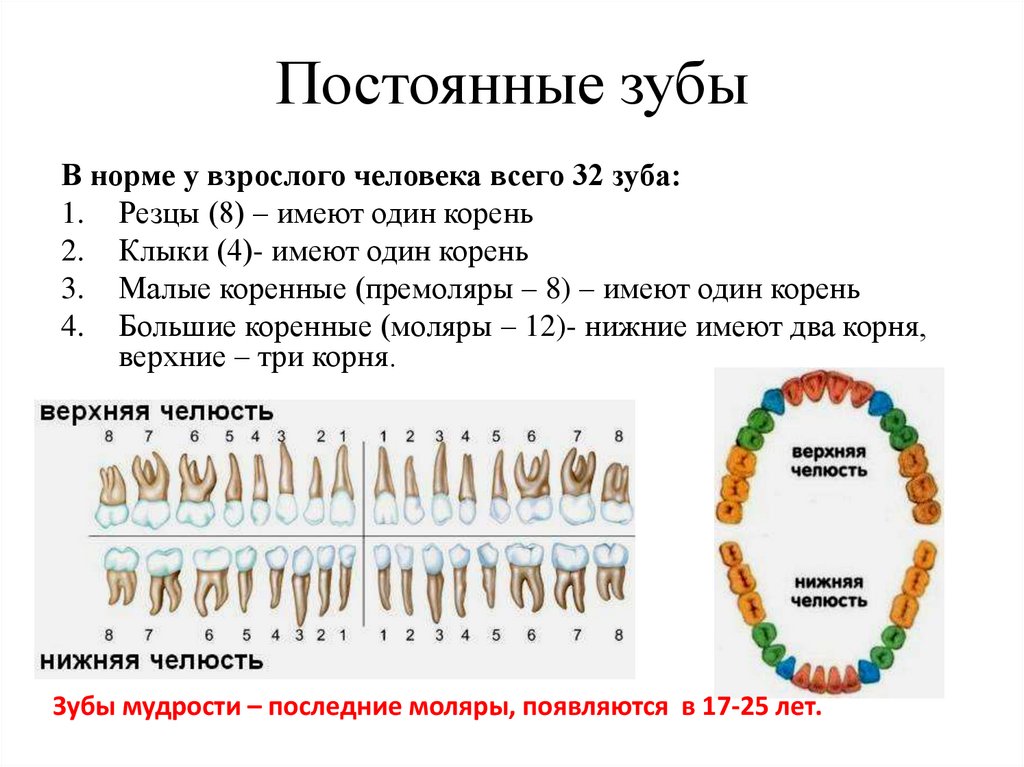 Постоянные зубы

В норме у взрослого человека всего 32 зуба:

1. Резцы (8) – имеют один корень
2. Клыки (4)- имеют один корень
3. Малые коренные (премоляры – 8) – имеют один корень
4. Большие коренные (моляры – 12)- нижние имеют два корня, верхние – три корня.

верхняя челюсть

8 7 6 5 4 3 2 1 1 2 3 4 5 6 7 8

8 7 6 5 4 3 2 1 1 2 3 4 5 6 7 8

нижняя челюсть

верхняя челюсть

нижняя челюсть

Зубы мудрости – последние моляры, появляются в 17-25 лет.